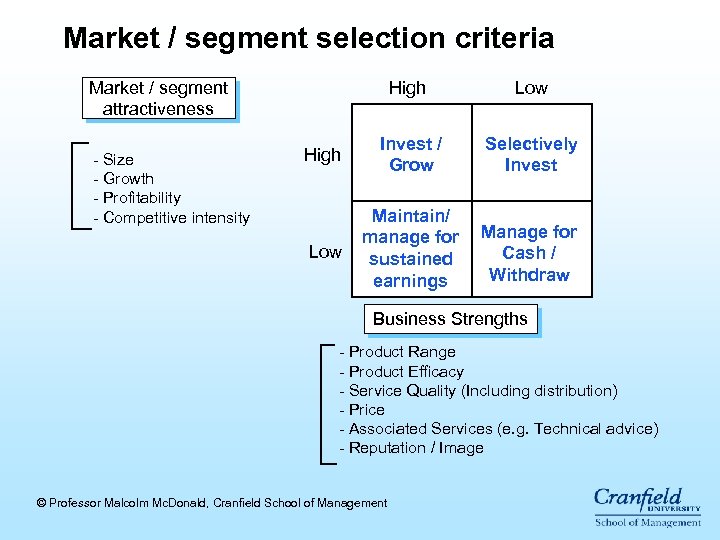 Market / segment selection criteria

Market / segment attractiveness

- Size
- Growth
- Profitability
- Competitive intensity

|  | High | Low |
|---|---|---|
| High | Invest / Grow | Selectively Invest |
| Low | Maintain/ manage for sustained earnings | Manage for Cash / Withdraw |

Business Strengths

- Product Range
- Product Efficacy
- Service Quality (Including distribution)
- Price
- Associated Services (e.g. Technical advice)
- Reputation / Image

© Professor Malcolm McDonald, Cranfield School of Management

Cranfield UNIVERSITY
School of Management